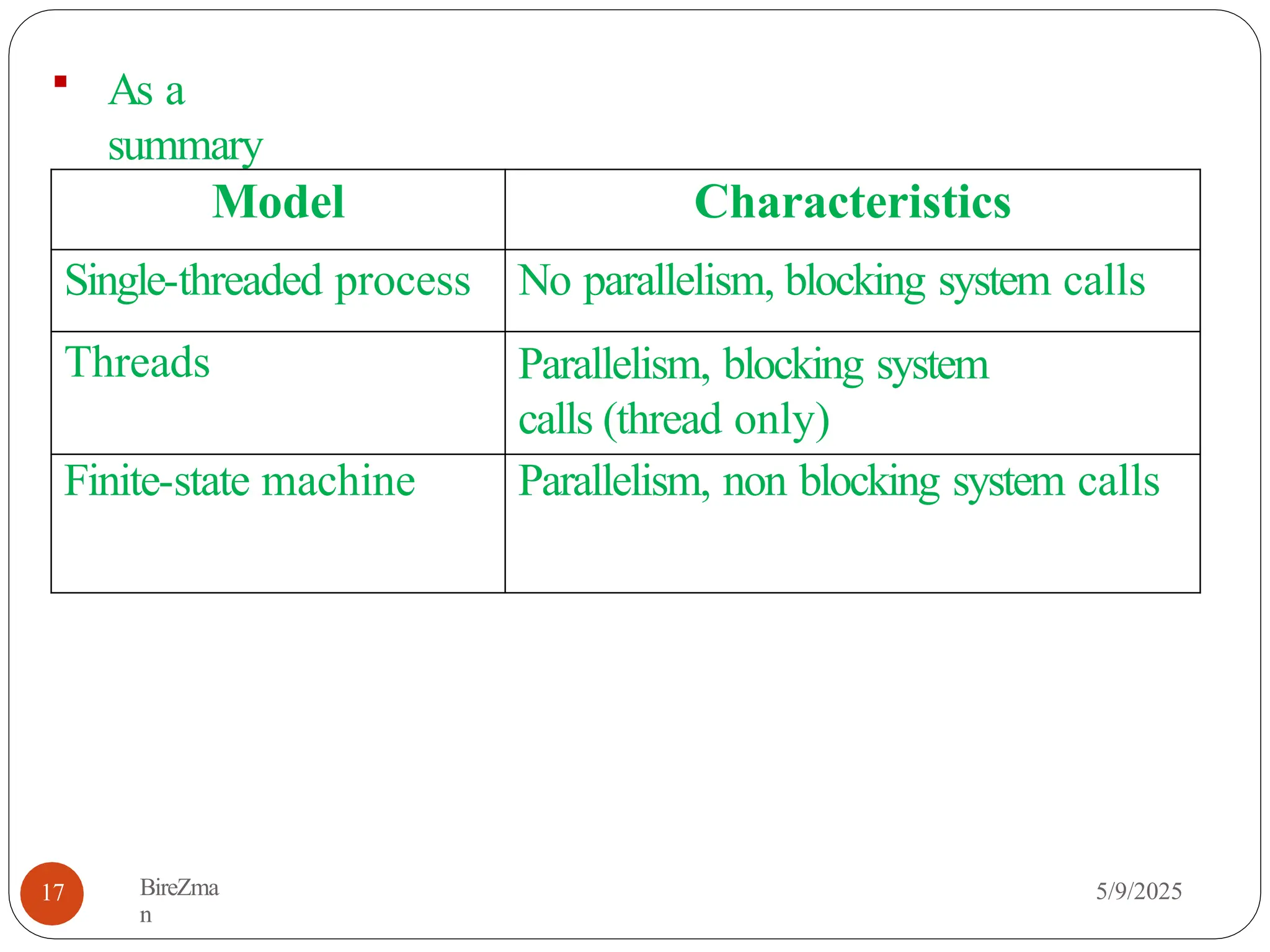 As a summary

| Model | Characteristics |
|---|---|
| Single-threaded process | No parallelism, blocking system calls |
| Threads | Parallelism, blocking system calls (thread only) |
| Finite-state machine | Parallelism, non blocking system calls |

17

BireZman

5/9/2025